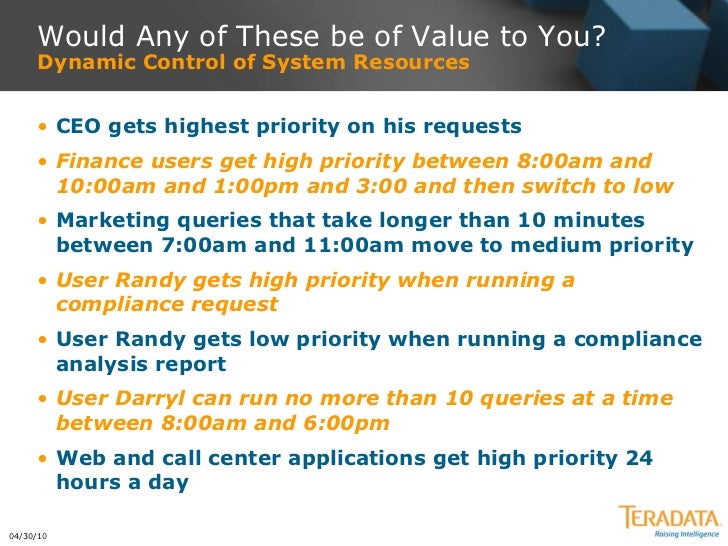 Would Any of These be of Value to You?
Dynamic Control of System Resources

• CEO gets highest priority on his requests
• Finance users get high priority between 8:00am and 10:00am and 1:00pm and 3:00 and then switch to low
• Marketing queries that take longer than 10 minutes between 7:00am and 11:00am move to medium priority
• User Randy gets high priority when running a compliance request
• User Randy gets low priority when running a compliance analysis report
• User Darryl can run no more than 10 queries at a time between 8:00am and 6:00pm
• Web and call center applications get high priority 24 hours a day

04/30/10

TERADATA
Raising Intelligence